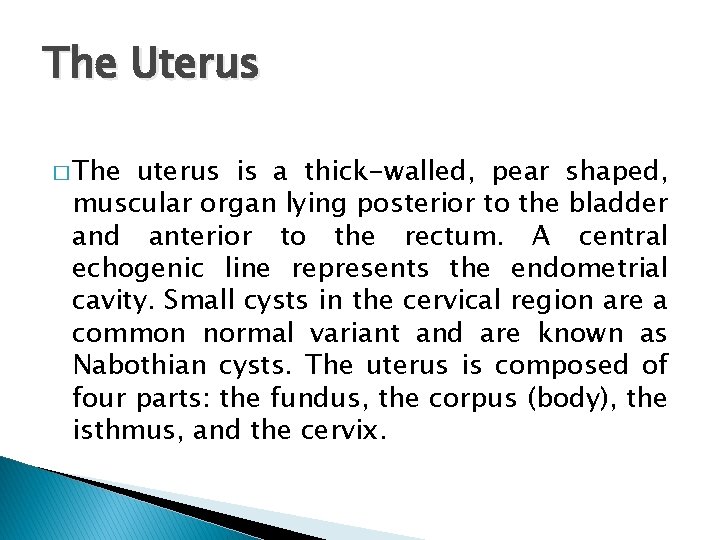 The Uterus

□ The uterus is a thick-walled, pear shaped, muscular organ lying posterior to the bladder and anterior to the rectum. A central echogenic line represents the endometrial cavity. Small cysts in the cervical region are a common normal variant and are known as Nabothian cysts. The uterus is composed of four parts: the fundus, the corpus (body), the isthmus, and the cervix.